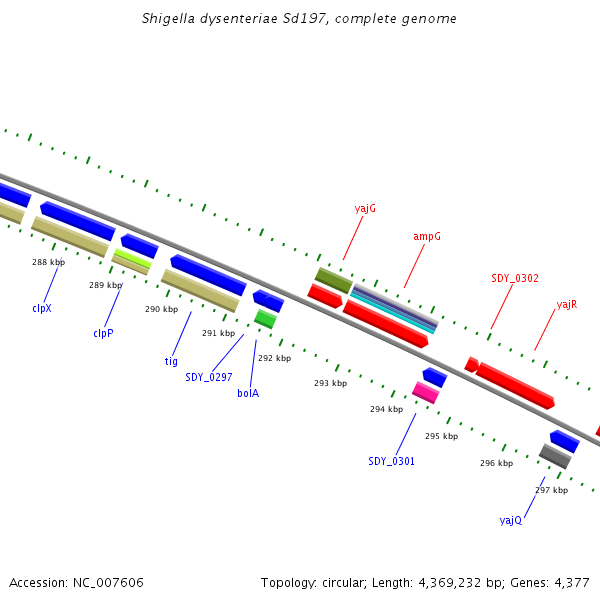 Shigella dysenteriae Sd197, complete genome

yajG

ampG

SDY_0302

yajR

288 kbp

289 kbp

290 kbp

291 kbp

292 kbp

293 kbp

294 kbp

295 kbp

296 kbp

297 kbp

clpX

clpP

tig

SDY_0297

bolA

SDY_0301

yajQ

Accession: NC_007606

Topology: circular; Length: 4,369,232 bp; Genes: 4,377